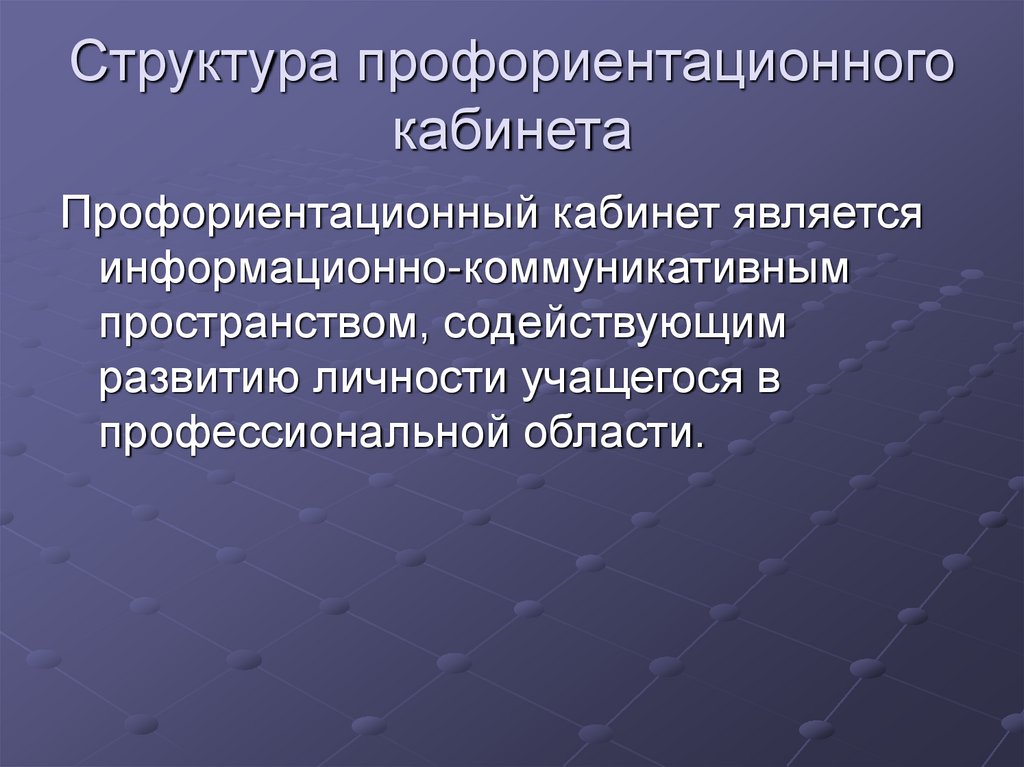 Структура профориентационного кабинета

Профориентационный кабинет является информационно-коммуникативным пространством, содействующим развитию личности учащегося в профессиональной области.